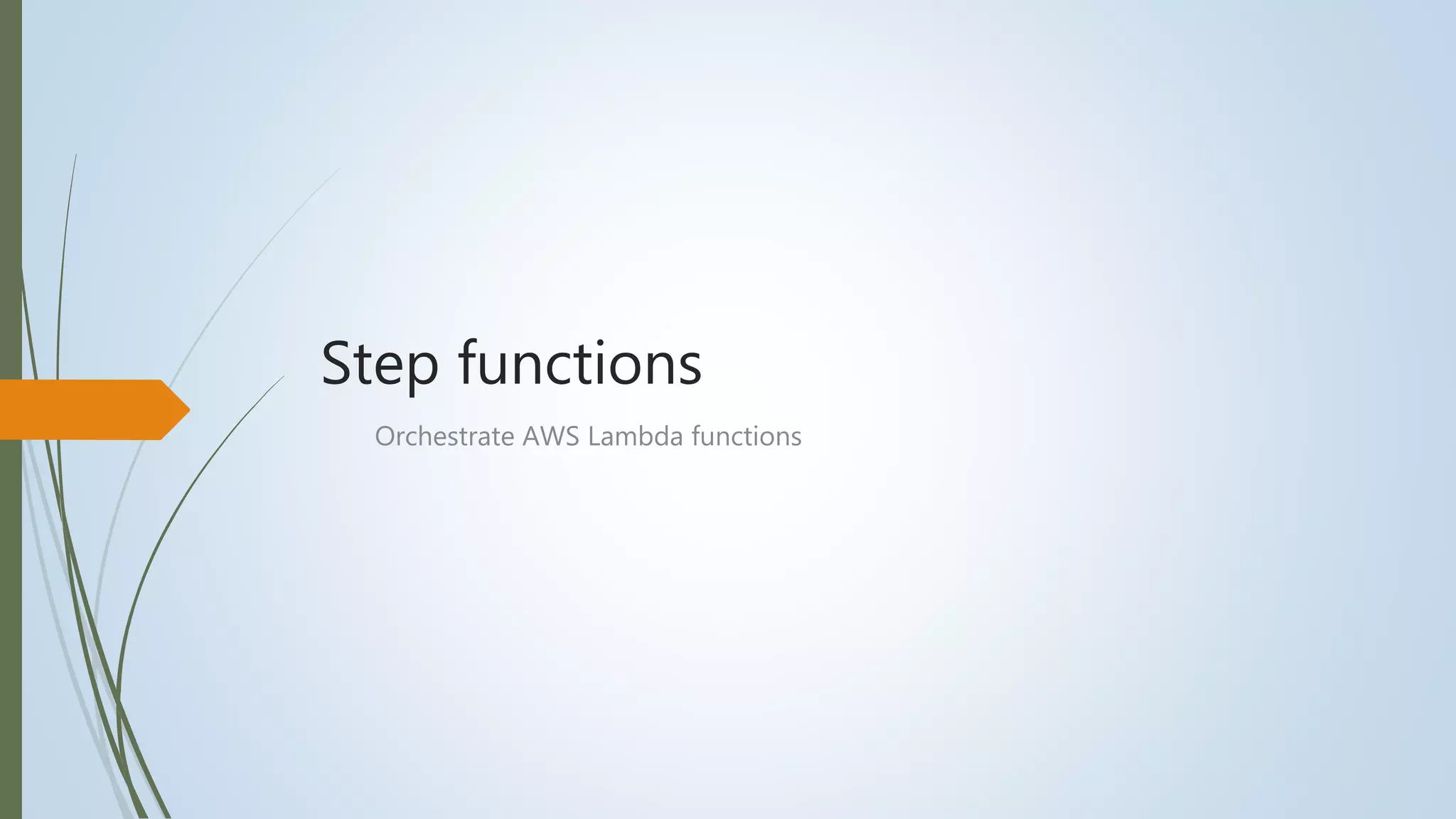 Step functions

Orchestrate AWS Lambda functions